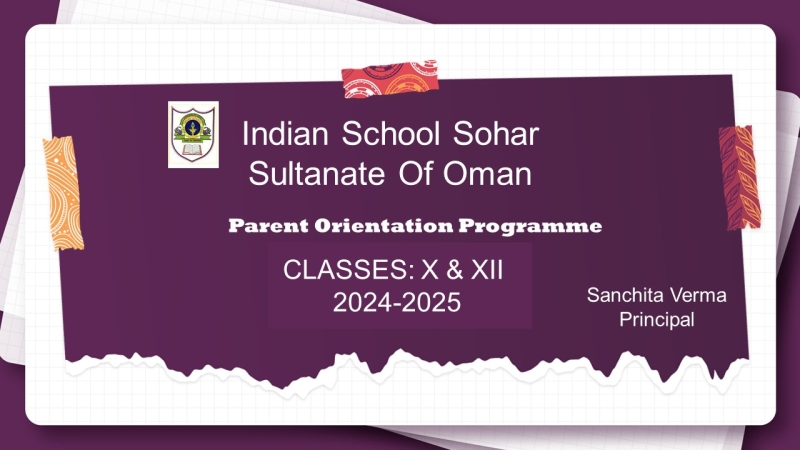 Indian School Sohar
Sultanate Of Oman

Parent Orientation Programme

CLASSES: X & XII
2024-2025

Sanchita Verma
Principal